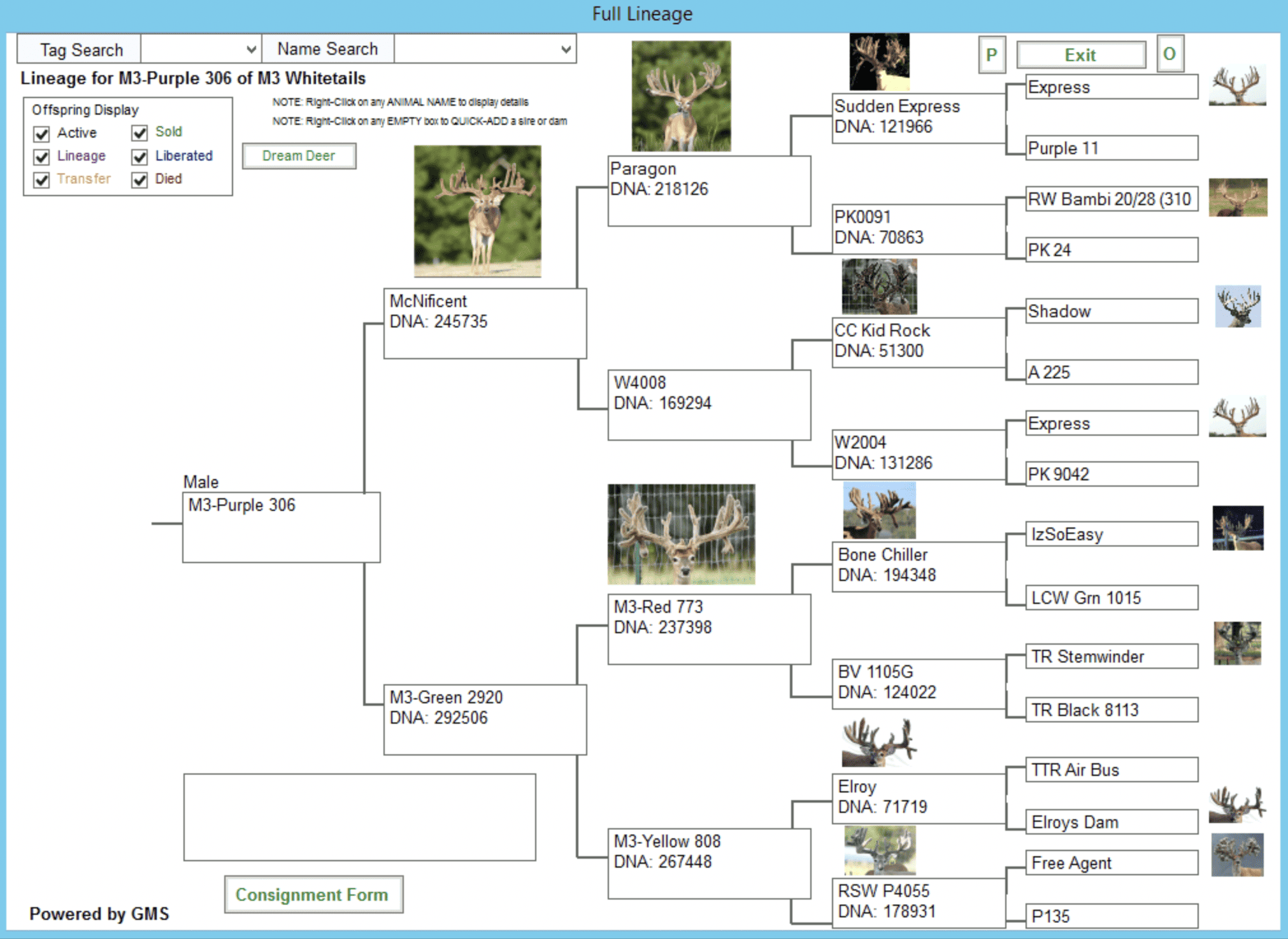 Full Lineage

Tag Search
Name Search

P
Exit
O

Lineage for M3-Purple 306 of M3 Whitetails

Offspring Display
Active
Sold
Lineage
Liberated
Transfer
Died

NOTE: Right-Click on any ANIMAL NAME to display details
NOTE: Right-Click on any EMPTY box to QUICK-ADD a sire or dam

Dream Deer

Male
M3-Purple 306

McNificent
DNA: 245735

M3-Green 2920
DNA: 292506

Paragon
DNA: 218126

W4008
DNA: 169294

M3-Red 773
DNA: 237398

M3-Yellow 808
DNA: 267448

Sudden Express
DNA: 121966

PK0091
DNA: 70863

CC Kid Rock
DNA: 51300

W2004
DNA: 131286

Bone Chiller
DNA: 194348

BV 1105G
DNA: 124022

Elroy
DNA: 71719

RSW P4055
DNA: 178931

Express
Purple 11
RW Bambi 20/28 (310
PK 24
Shadow
A 225
Express
PK 9042
IzSoEasy
LCW Grn 1015
TR Stemwinder
TR Black 8113
TTR Air Bus
Elroys Dam
Free Agent
P135

Consignment Form

Powered by GMS